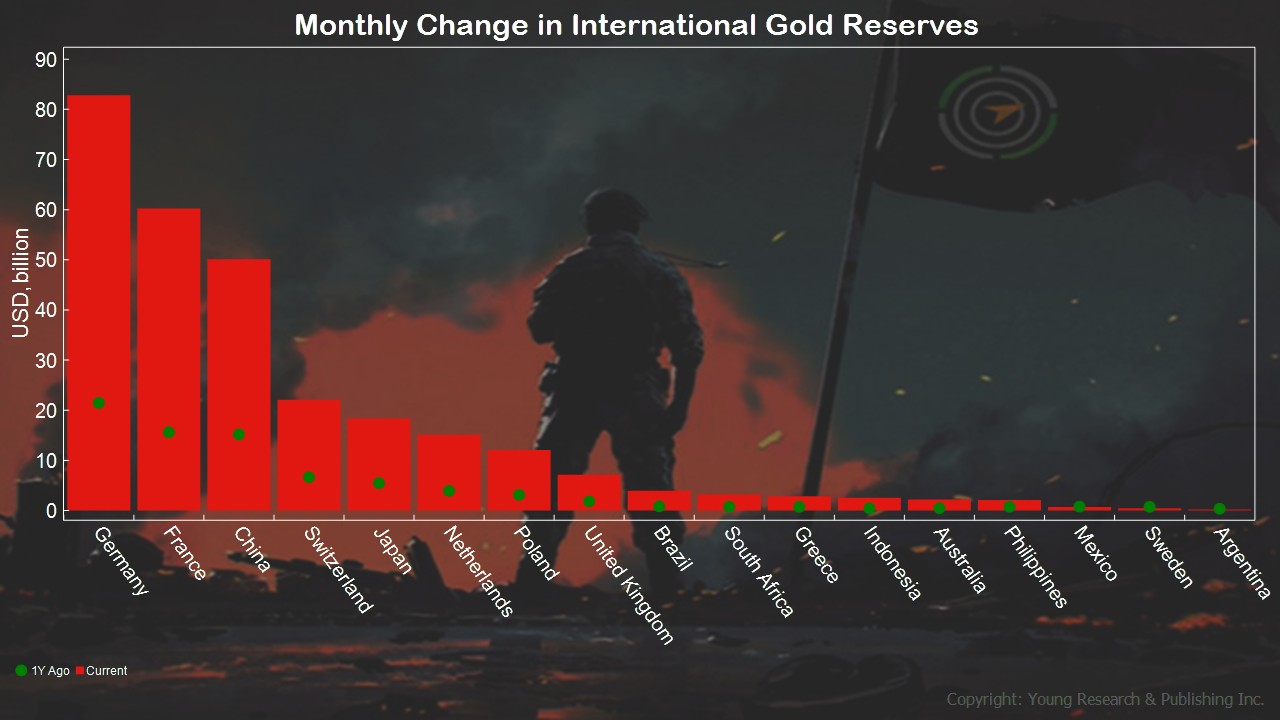 Monthly Change in International Gold Reserves

USD, billion

90
80
70
60
50
40
30
20
10
0

Germany
France
China
Switzerland
Japan
Netherlands
Poland
United Kingdom
Brazil
South Africa
Greece
Indonesia
Australia
Philippines
Mexico
Sweden
Argentina

1Y Ago
Current

Copyright: Young Research & Publishing Inc.